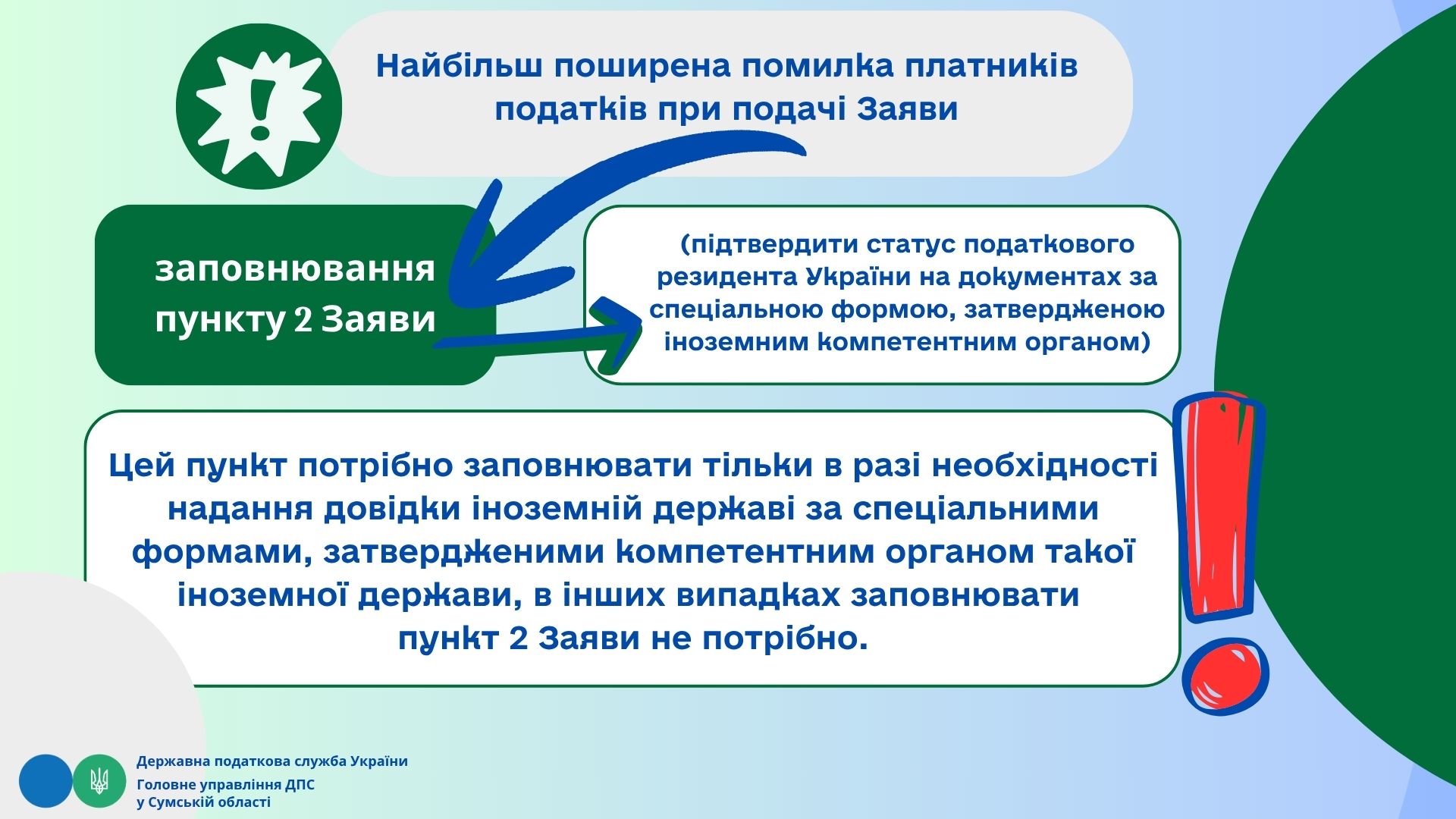 Найбільш поширена помилка платників податків при подачі Заяви

заповнювання пункту 2 Заяви

(підтвердити статус податкового резидента України на документах за спеціальною формою, затвердженою іноземним компетентним органом)

Цей пункт потрібно заповнювати тільки в разі необхідності надання довідки іноземній державі за спеціальними формами, затвердженими компетентним органом такої іноземної держави, в інших випадках заповнювати пункт 2 Заяви не потрібно.

Державна податкова служба України
Головне управління ДПС у Сумській області